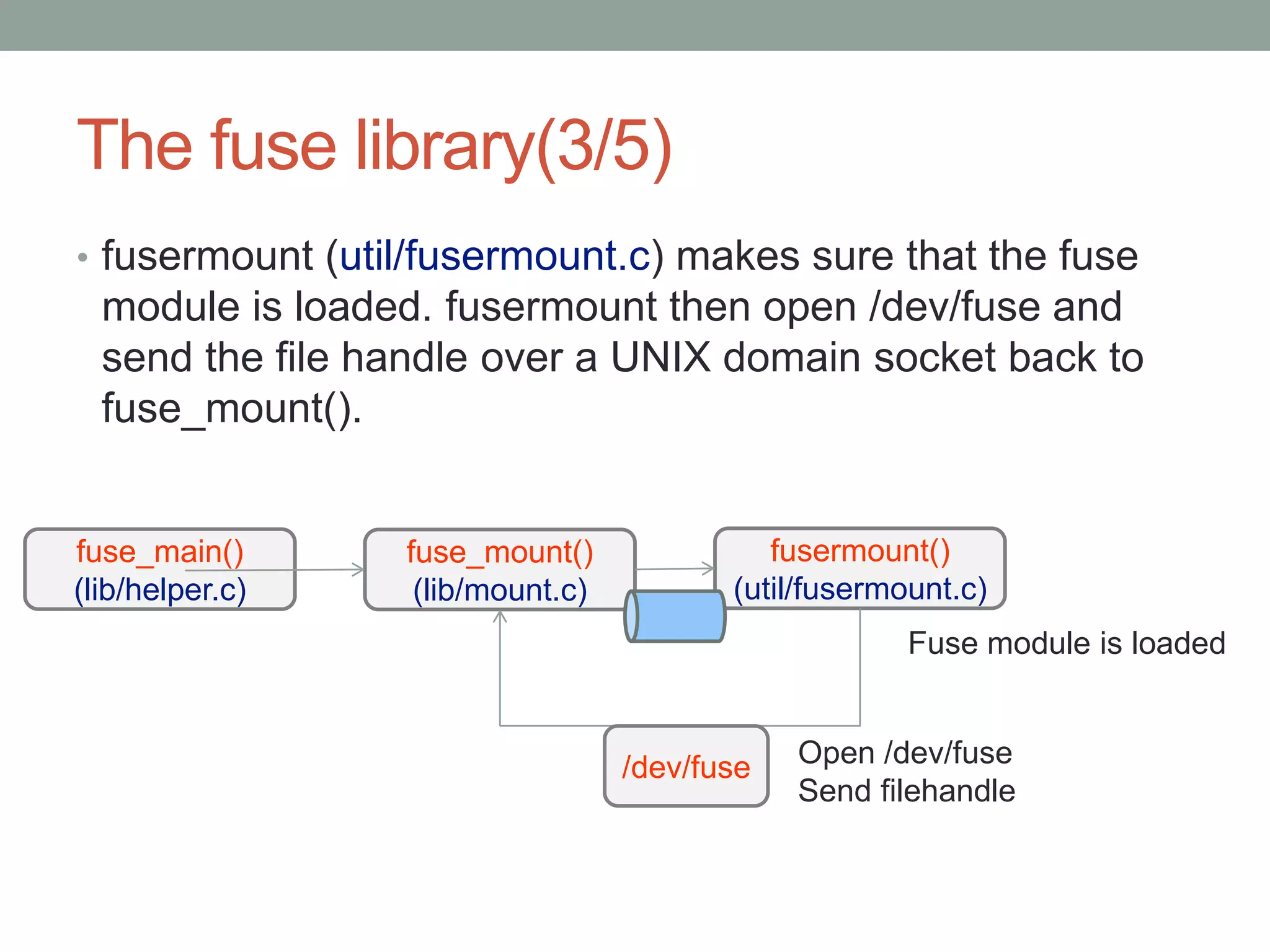 The fuse library(3/5)

• fusermount (util/fusermount.c) makes sure that the fuse module is loaded. fusermount then open /dev/fuse and send the file handle over a UNIX domain socket back to fuse_mount().

fuse_main()
(lib/helper.c)

fuse_mount()
(lib/mount.c)

fusermount()
(util/fusermount.c)

Fuse module is loaded

/dev/fuse

Open /dev/fuse
Send filehandle